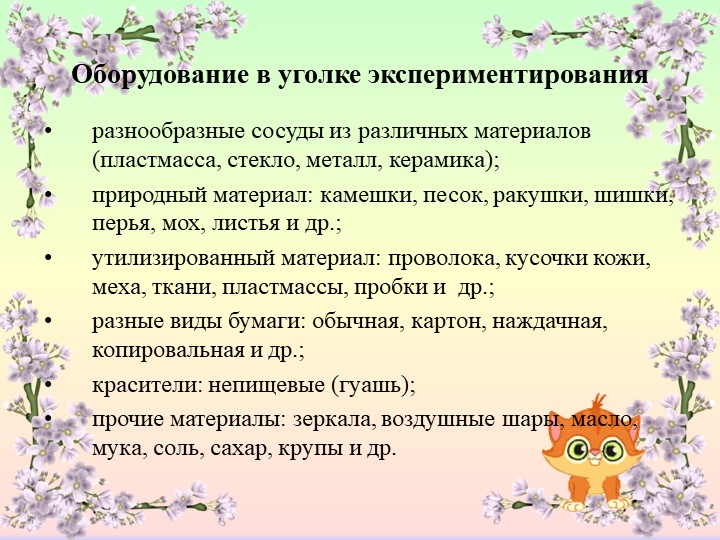 Оборудование в уголке экспериментирования

• разнообразные сосуды из различных материалов (пластмасса, стекло, металл, керамика);
• природный материал: камешки, песок, ракушки, шишки, перья, мох, листья и др.;
• утилизированный материал: проволока, кусочки кожи, меха, ткани, пластмассы, пробки и др.;
• разные виды бумаги: обычная, картон, наждачная, копировальная и др.;
• красители: непищевые (гуашь);
• прочие материалы: зеркала, воздушные шары, масло, мука, соль, сахар, крупы и др.